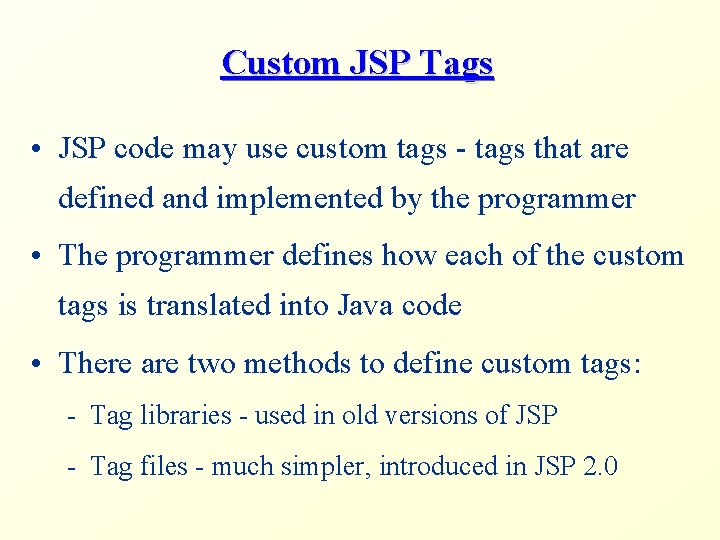 Custom JSP Tags

• JSP code may use custom tags - tags that are defined and implemented by the programmer

• The programmer defines how each of the custom tags is translated into Java code

• There are two methods to define custom tags:

- Tag libraries - used in old versions of JSP

- Tag files - much simpler, introduced in JSP 2.0